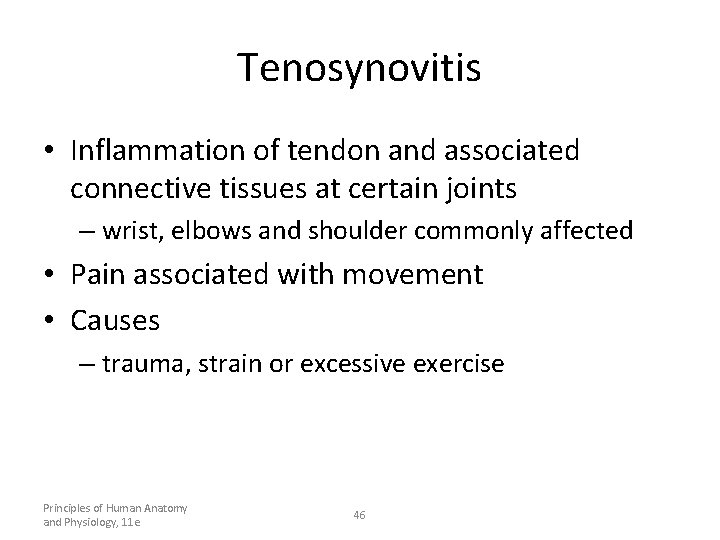 Tenosynovitis

• Inflammation of tendon and associated connective tissues at certain joints
– wrist, elbows and shoulder commonly affected
• Pain associated with movement
• Causes
– trauma, strain or excessive exercise

Principles of Human Anatomy and Physiology, 11e

46